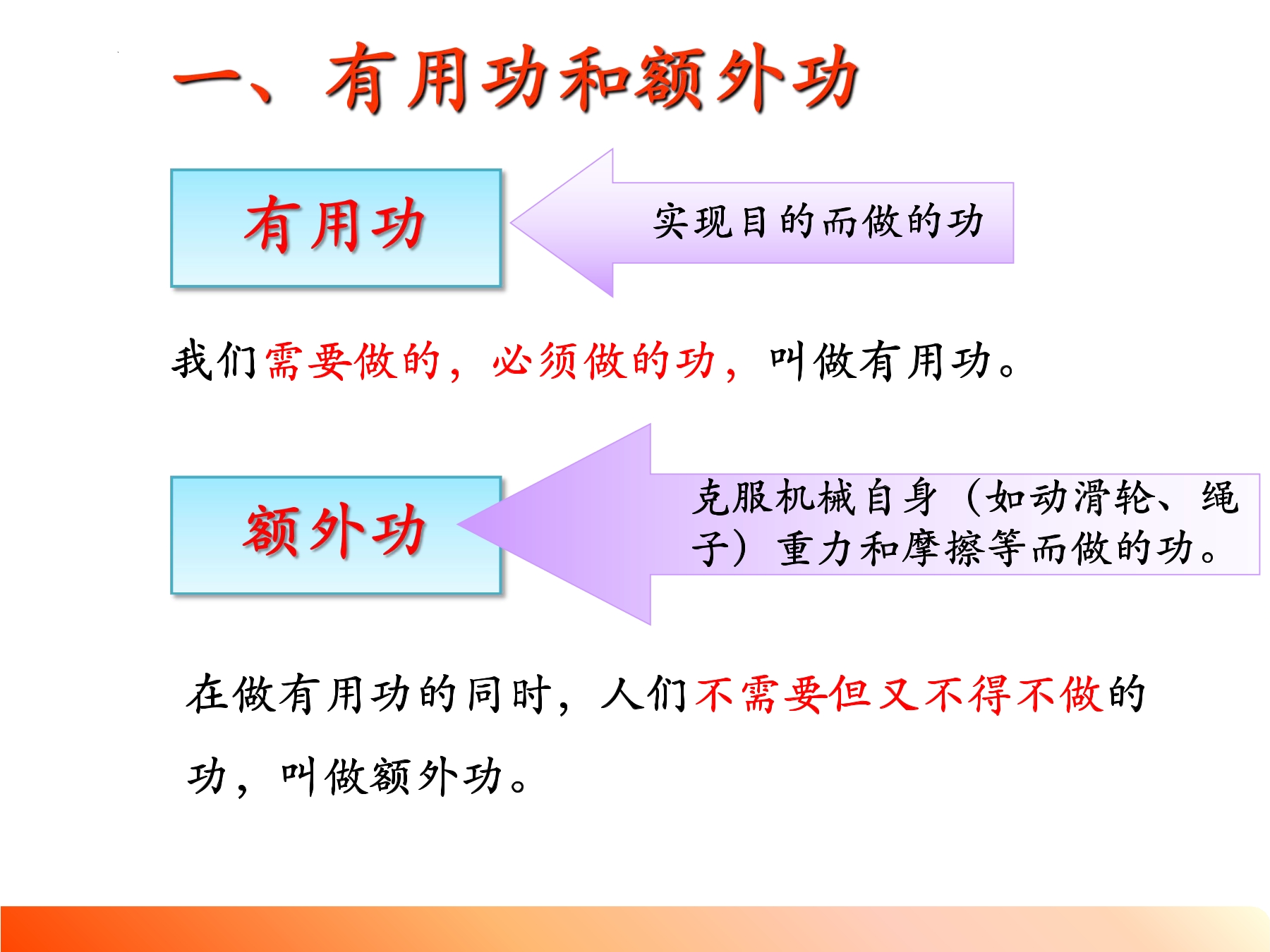 一、有用功和额外功

有用功

实现目的而做的功

我们需要做的，必须做的功，叫做有用功。

额外功

克服机械自身（如动滑轮、绳子）重力和摩擦等而做的功。

在做有用功的同时，人们不需要但又不得不做的功，叫做额外功。